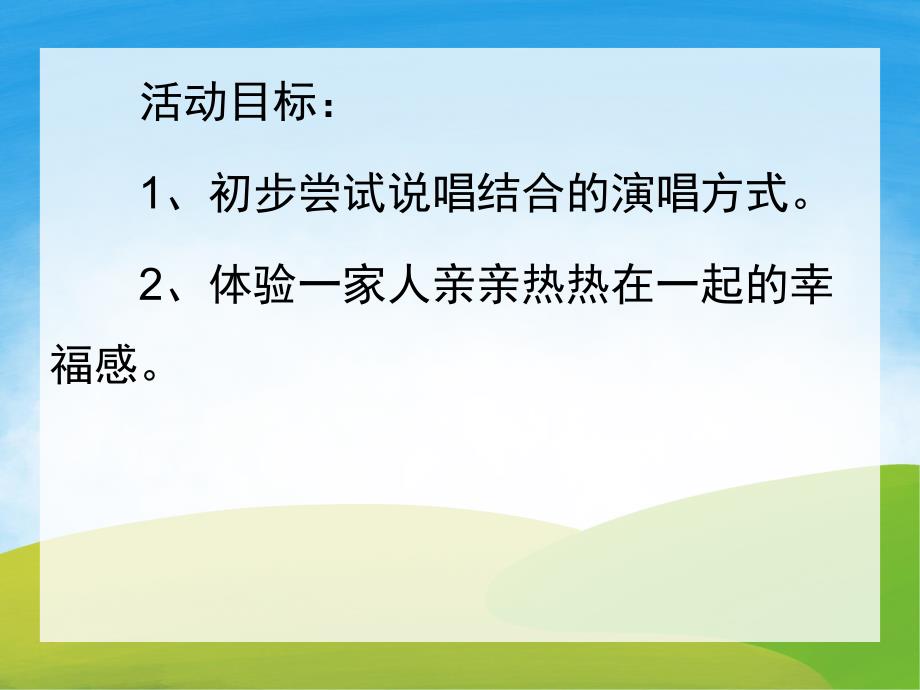 活动目标：

1、初步尝试说唱结合的演唱方式。

2、体验一家人亲亲热热在一起的幸福感。